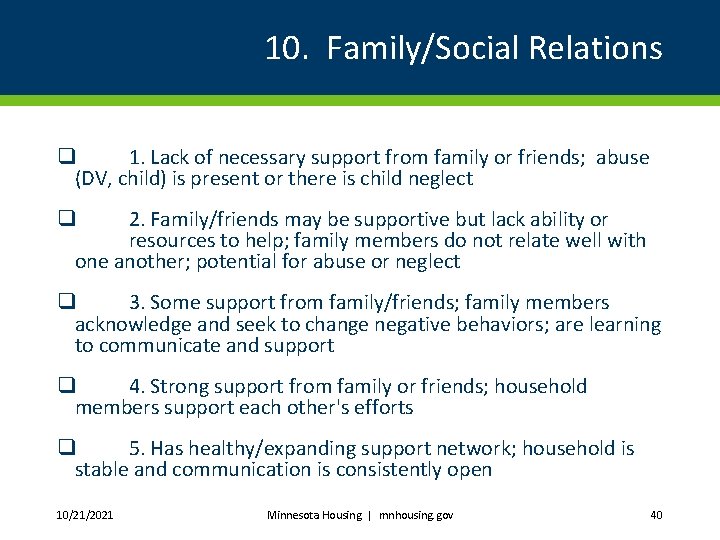 10. Family/Social Relations

❑ 1. Lack of necessary support from family or friends; abuse (DV, child) is present or there is child neglect

❑ 2. Family/friends may be supportive but lack ability or resources to help; family members do not relate well with one another; potential for abuse or neglect

❑ 3. Some support from family/friends; family members acknowledge and seek to change negative behaviors; are learning to communicate and support

❑ 4. Strong support from family or friends; household members support each other's efforts

❑ 5. Has healthy/expanding support network; household is stable and communication is consistently open

10/21/2021 Minnesota Housing | mnhousing.gov 40